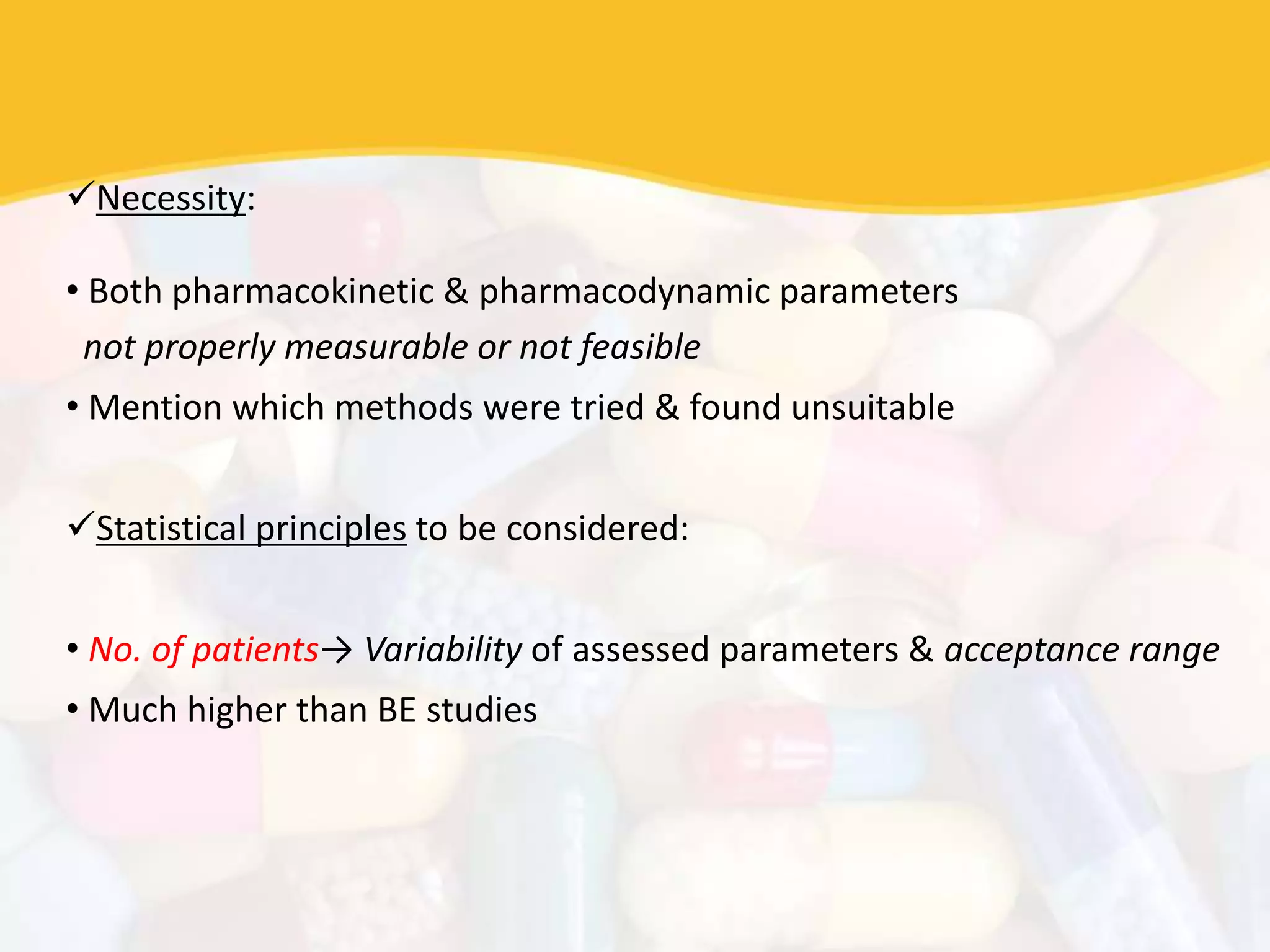 ✓Necessity:

• Both pharmacokinetic & pharmacodynamic parameters not properly measurable or not feasible

• Mention which methods were tried & found unsuitable

✓Statistical principles to be considered:

• No. of patients→ Variability of assessed parameters & acceptance range

• Much higher than BE studies